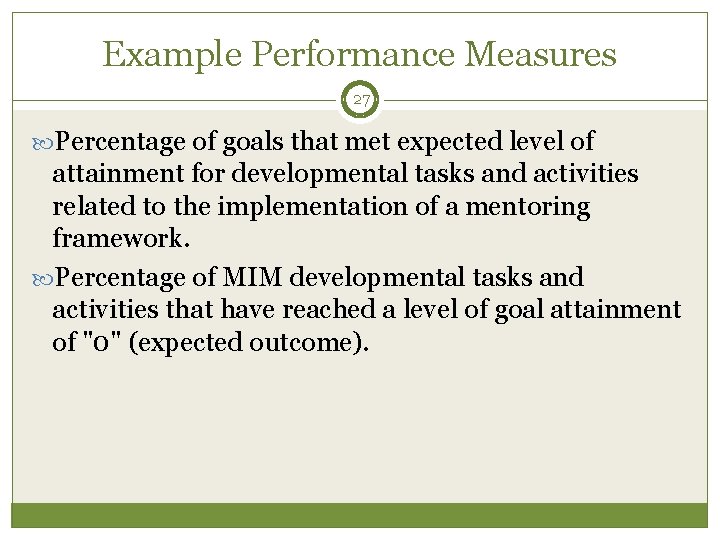 Example Performance Measures

27

Percentage of goals that met expected level of attainment for developmental tasks and activities related to the implementation of a mentoring framework.

Percentage of MIM developmental tasks and activities that have reached a level of goal attainment of "0" (expected outcome).